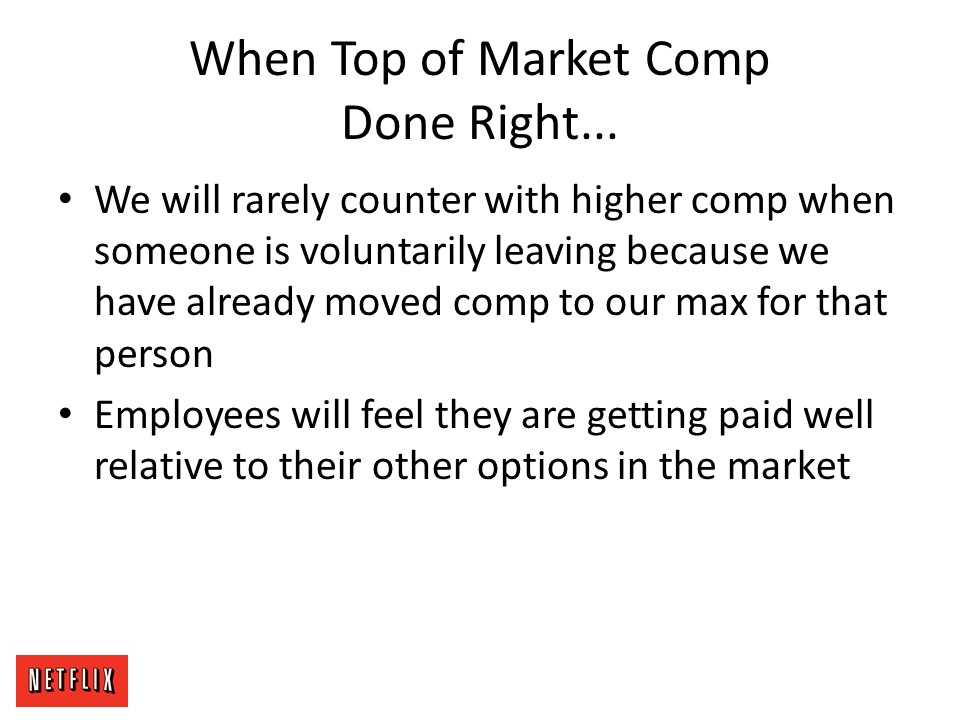 When Top of Market Comp
Done Right...

• We will rarely counter with higher comp when someone is voluntarily leaving because we have already moved comp to our max for that person

• Employees will feel they are getting paid well relative to their other options in the market

NETFLIX